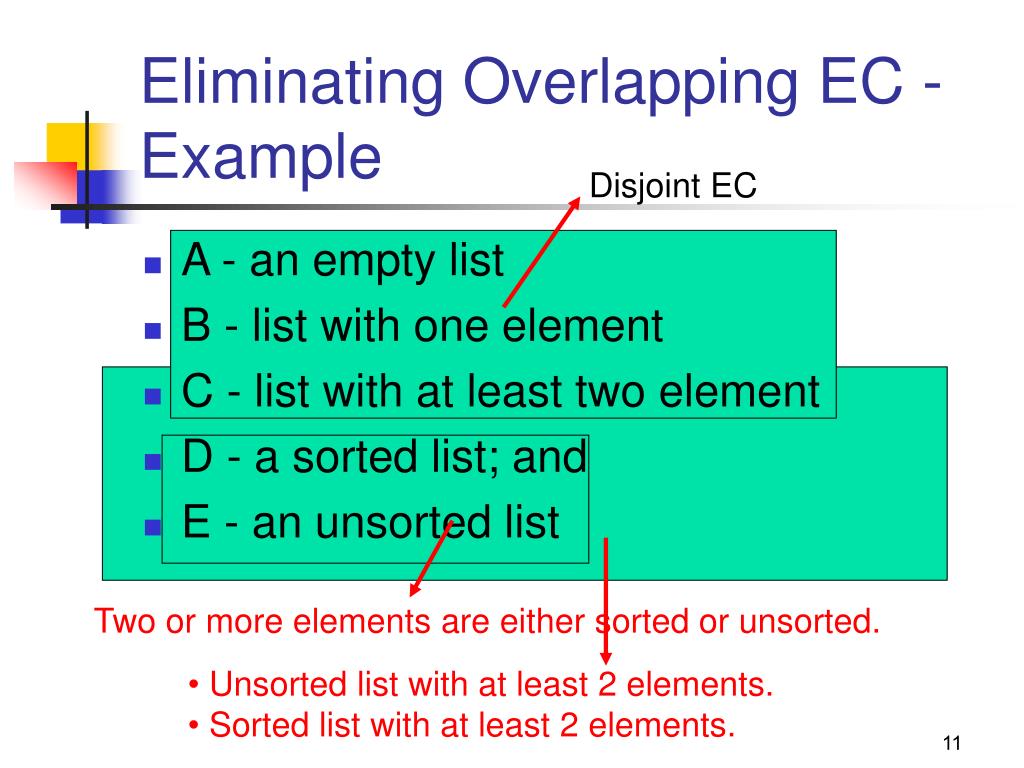 Eliminating Overlapping EC - Example

Disjoint EC

- A - an empty list
- B - list with one element
- C - list with at least two element
- D - a sorted list; and
- E - an unsorted list

Two or more elements are either sorted or unsorted.

• Unsorted list with at least 2 elements.
• Sorted list with at least 2 elements.

11